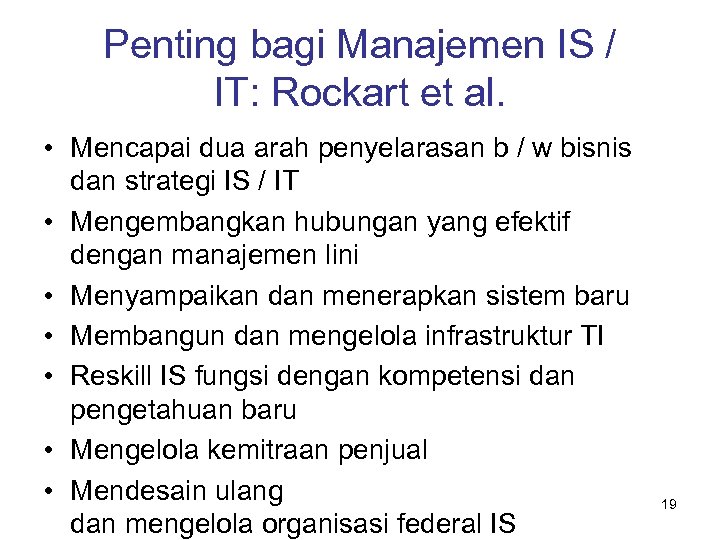 Penting bagi Manajemen IS / IT: Rockart et al.

• Mencapai dua arah penyelarasan b / w bisnis dan strategi IS / IT
• Mengembangkan hubungan yang efektif dengan manajemen lini
• Menyampaikan dan menerapkan sistem baru
• Membangun dan mengelola infrastruktur TI
• Reskill IS fungsi dengan kompetensi dan pengetahuan baru
• Mengelola kemitraan penjual
• Mendesain ulang
dan mengelola organisasi federal IS

19